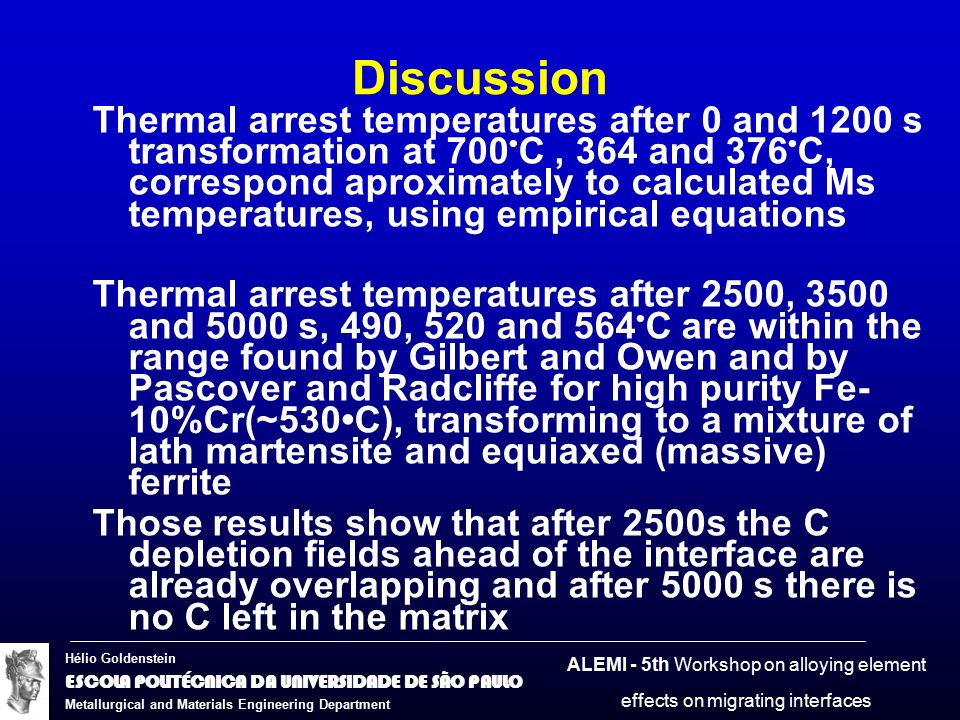 Discussion

Thermal arrest temperatures after 0 and 1200 s transformation at 700•C , 364 and 376•C, correspond aproximately to calculated Ms temperatures, using empirical equations

Thermal arrest temperatures after 2500, 3500 and 5000 s, 490, 520 and 564•C are within the range found by Gilbert and Owen and by Pascover and Radcliffe for high purity Fe-10%Cr(~530•C), transforming to a mixture of lath martensite and equiaxed (massive) ferrite

Those results show that after 2500s the C depletion fields ahead of the interface are already overlapping and after 5000 s there is no C left in the matrix

Hélio Goldenstein
ESCOLA POLITÉCNICA DA UNIVERSIDADE DE SÃO PAULO
Metallurgical and Materials Engineering Department

ALEMI - 5th Workshop on alloying element effects on migrating interfaces